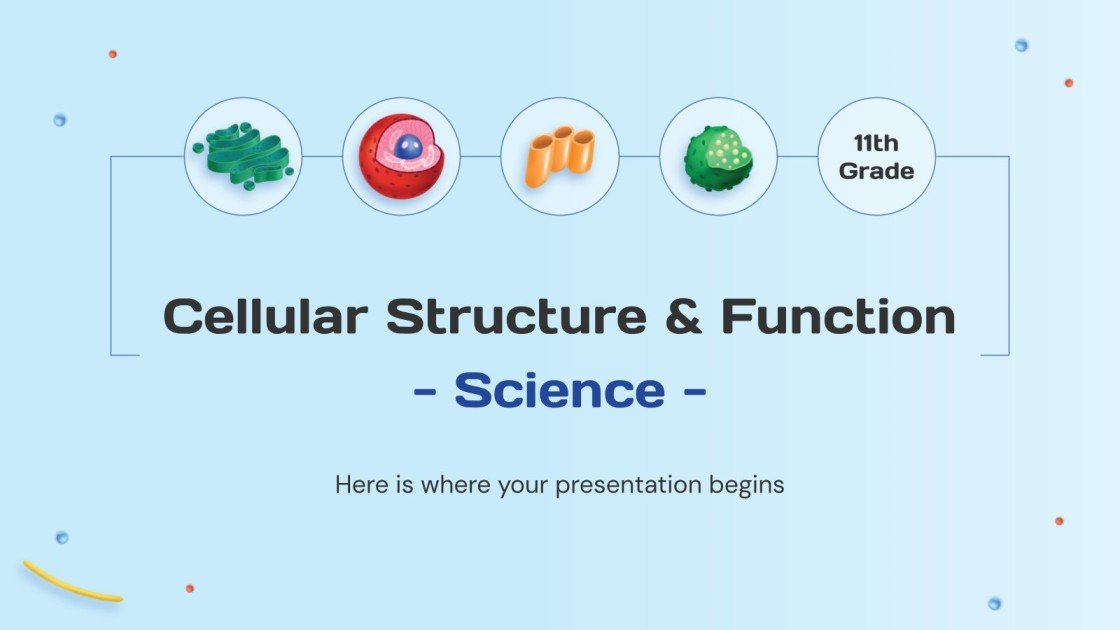 11th Grade

Cellular Structure & Function

- Science -

Here is where your presentation begins